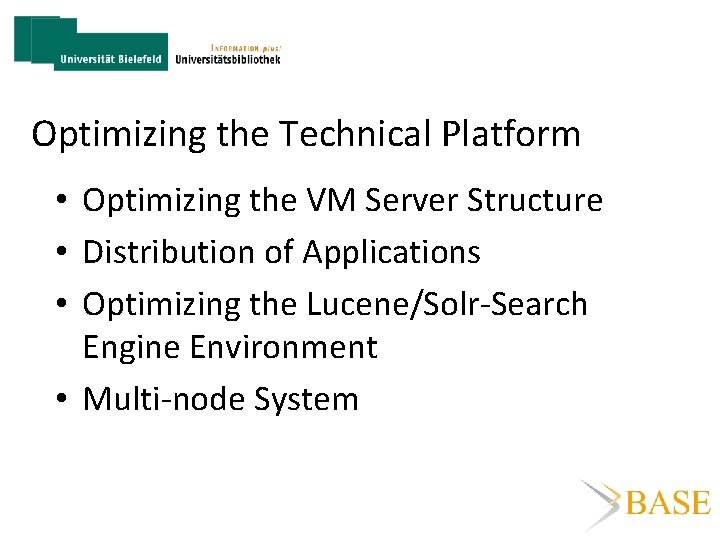 Universität Bielefeld

INFORMATION.plus!
Universitätsbibliothek

Optimizing the Technical Platform

• Optimizing the VM Server Structure
• Distribution of Applications
• Optimizing the Lucene/Solr-Search Engine Environment
• Multi-node System

BASE